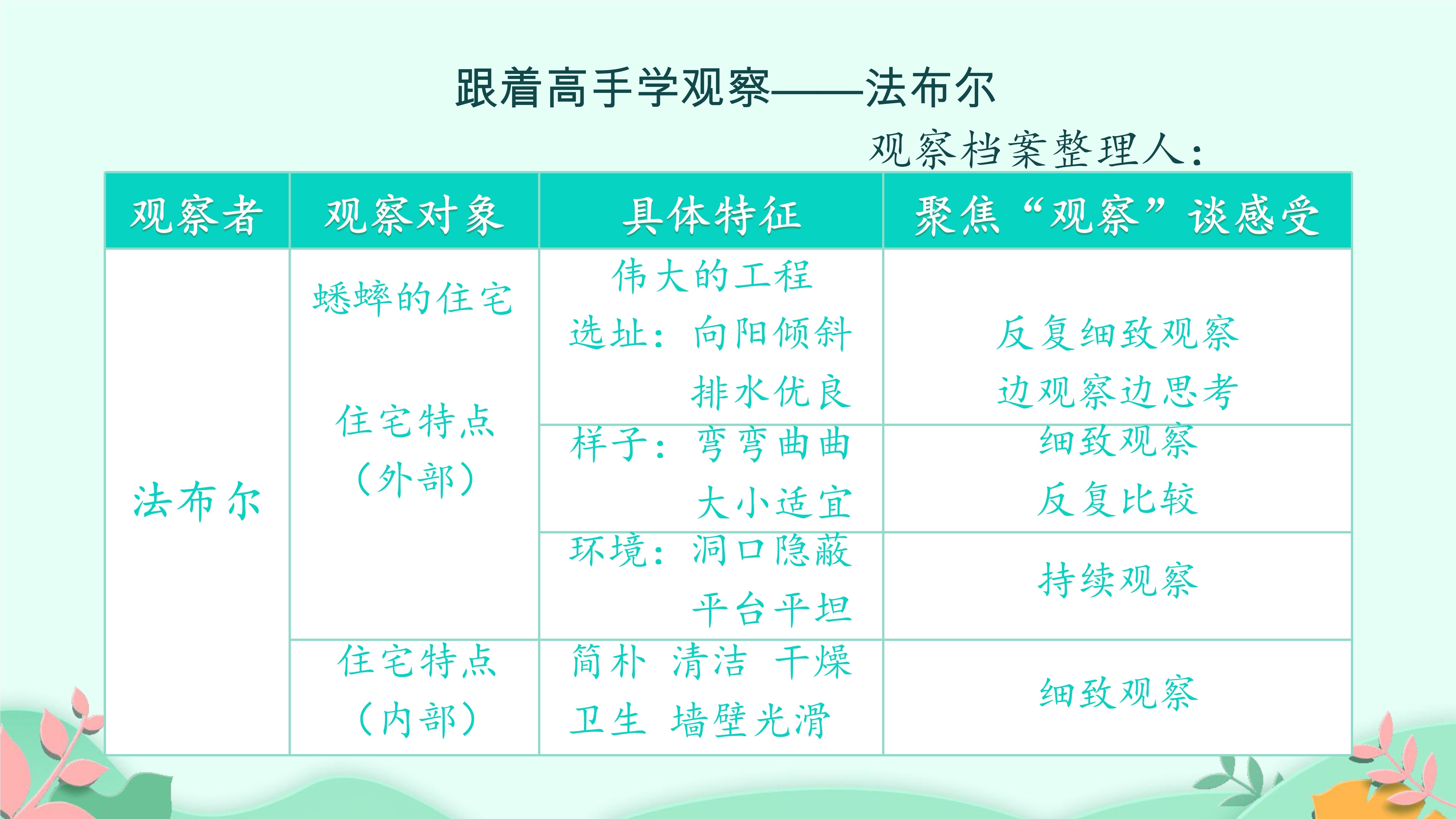 跟着高手学观察——法布尔

观察档案整理人：

| 观察者 | 观察对象 | 具体特征 | 聚焦“观察”谈感受 |
|---|---|---|---|
| 法布尔 | 蟋蟀的住宅 住宅特点（外部） | 伟大的工程 选址：向阳倾斜 排水优良 | 反复细致观察 边观察边思考 |
| | | 样子：弯弯曲曲 大小适宜 | 细致观察 反复比较 |
| | | 环境：洞口隐蔽 平台平坦 | 持续观察 |
| | 住宅特点（内部） | 简朴 清洁 干燥 卫生 墙壁光滑 | 细致观察 |